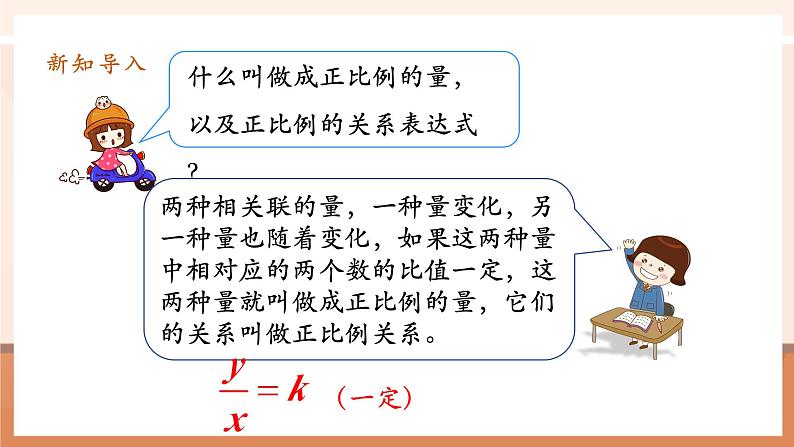 新知导入

什么叫做成正比例的量，以及正比例的关系表达式？

两种相关联的量，一种量变化，另一种量也随着变化，如果这两种量中相对应的两个数的比值一定，这两种量就叫做成正比例的量，它们的关系叫做正比例关系。

$\frac{y}{x}=k$ （一定）